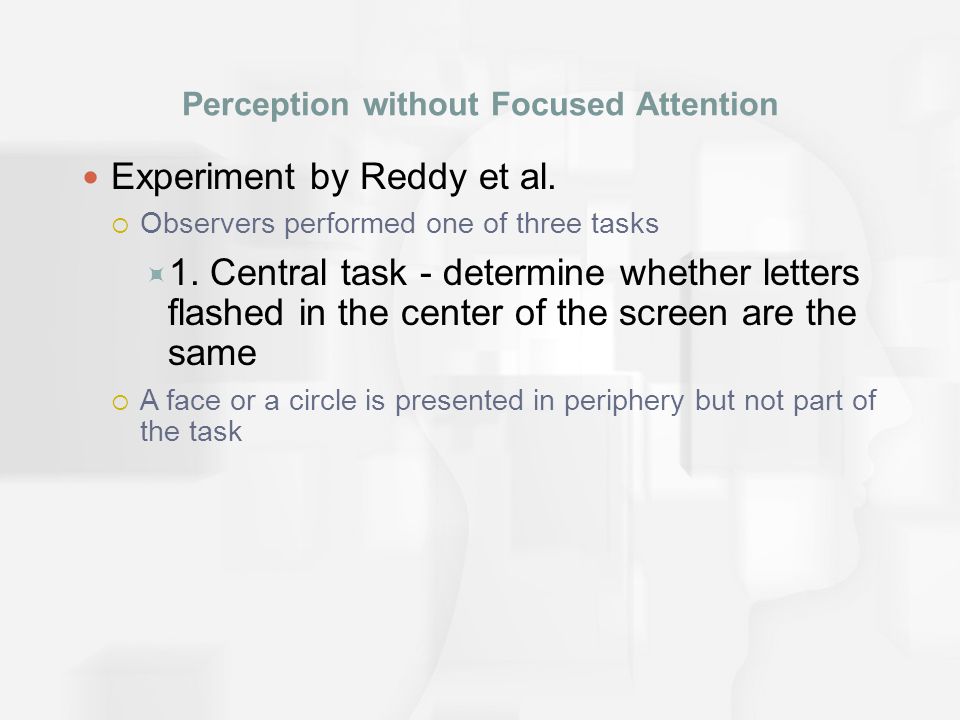 Perception without Focused Attention

Experiment by Reddy et al.

Observers performed one of three tasks

1. Central task - determine whether letters flashed in the center of the screen are the same

A face or a circle is presented in periphery but not part of the task